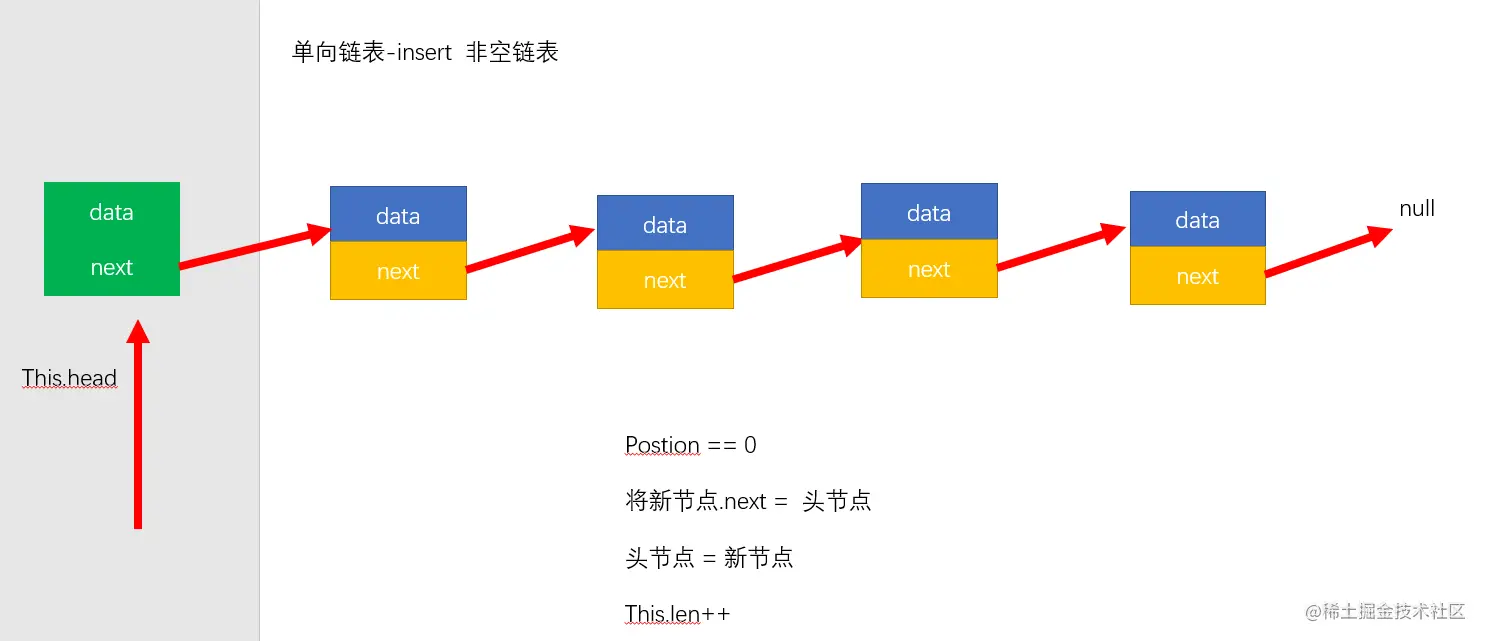 单向链表-insert 非空链表

data
next

data
next

data
next

data
next

data
next

null

This.head

Postion == 0

将新节点.next = 头节点

头节点 = 新节点

This.len++

@稀土掘金技术社区